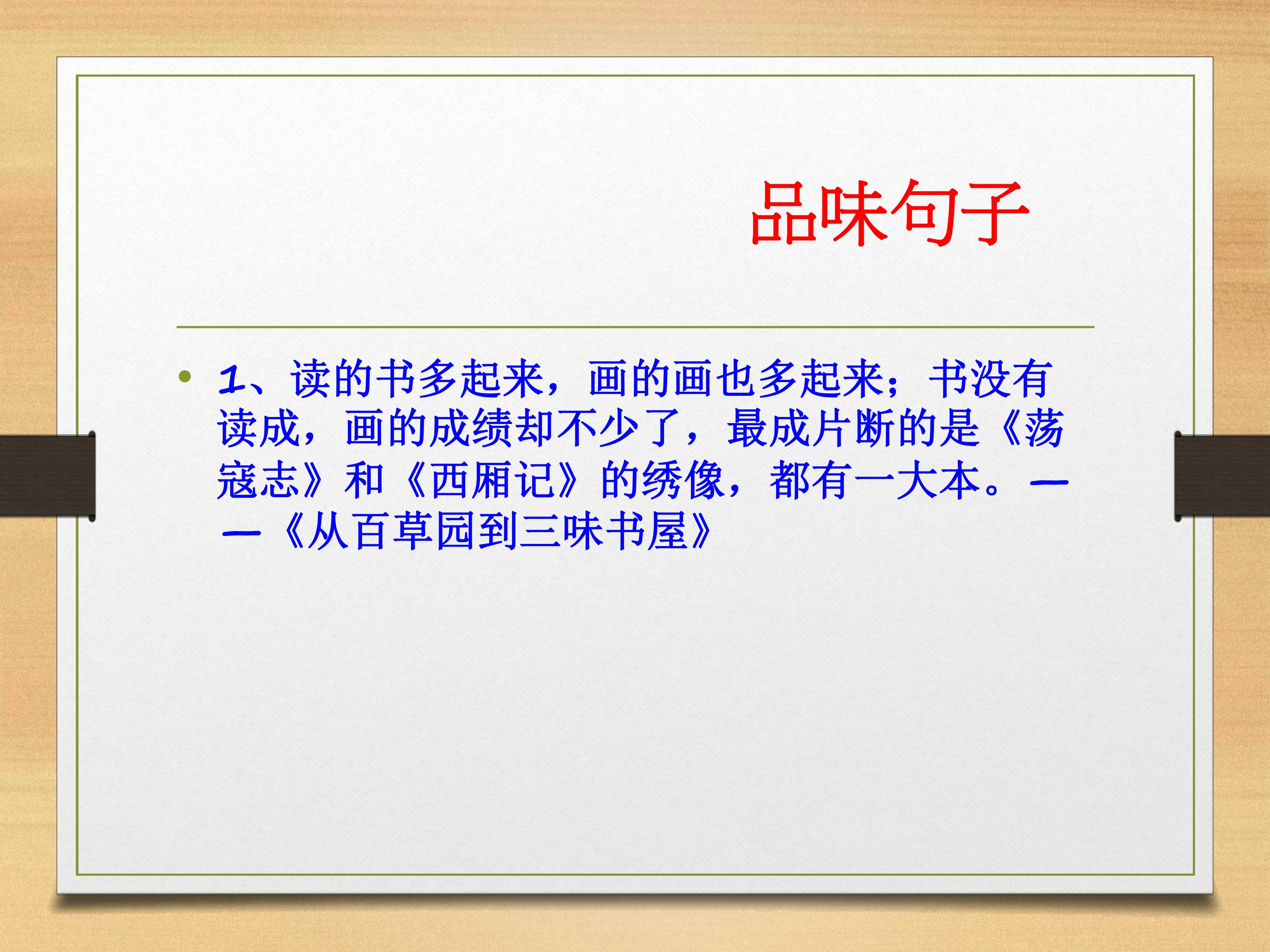 品味句子

• 1、读的书多起来，画的画也多起来；书没有读成，画的成绩却不少了，最成片断的是《荡寇志》和《西厢记》的绣像，都有一大本。——《从百草园到三味书屋》